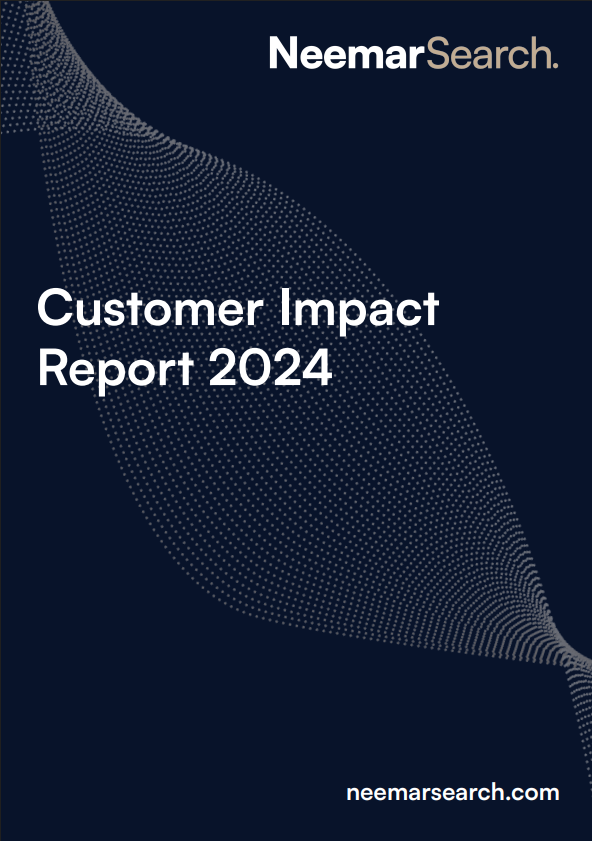 NeemarSearch.

Customer Impact Report 2024

neemarsearch.com